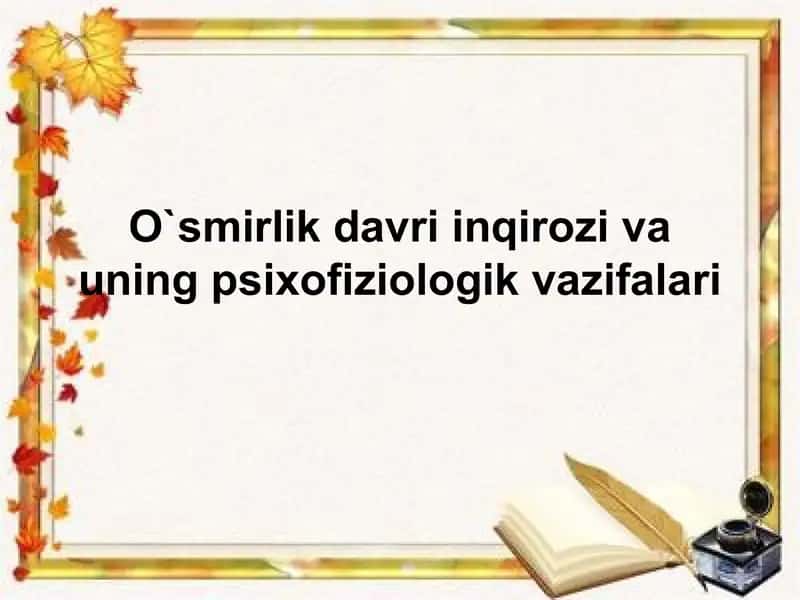 O`smirlik davri inqirozi va uning psixofiziologik vazifalari